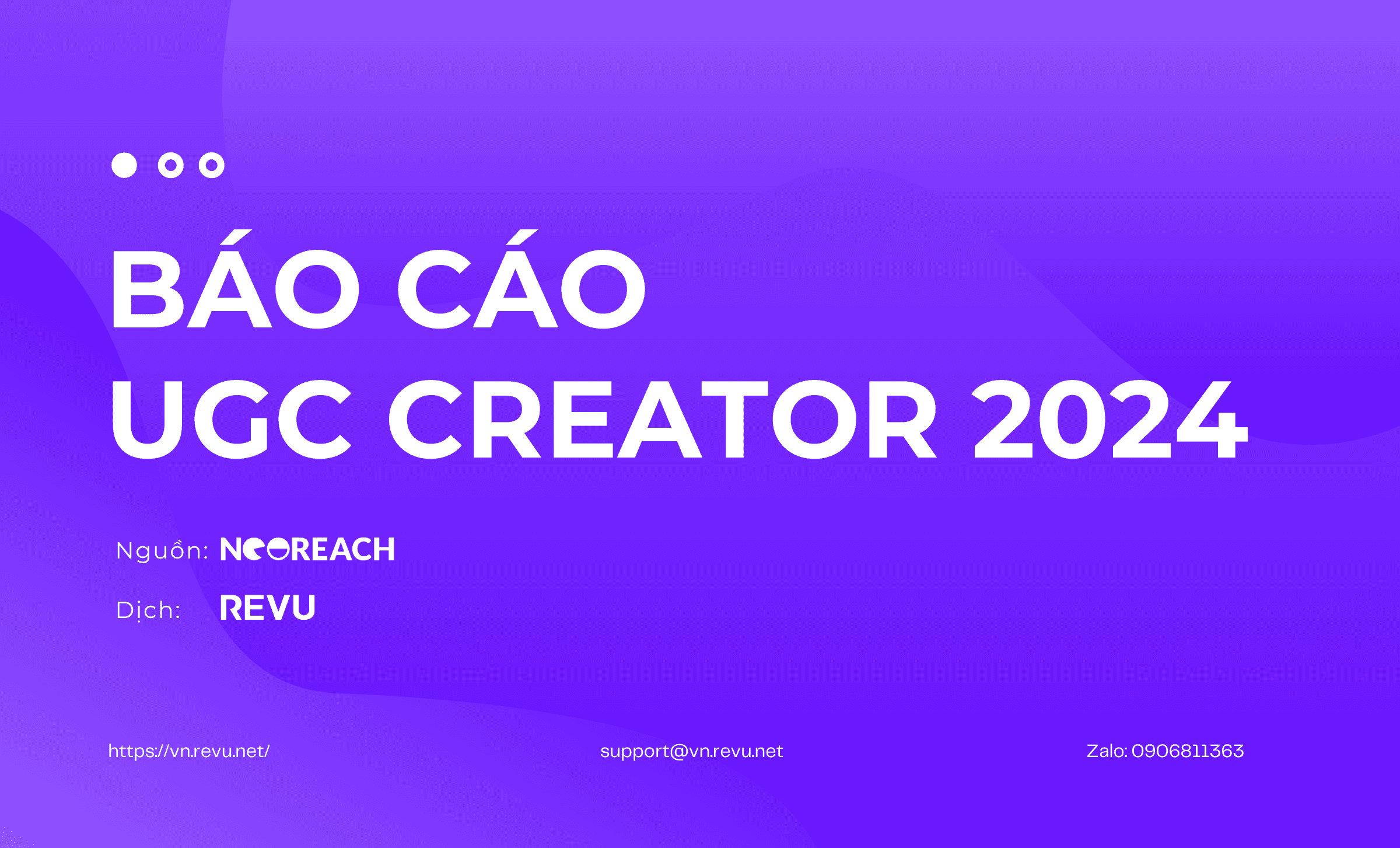 BÁO CÁO UGC CREATOR 2024

Nguồn: NEOREACH

Dịch: REVU

https://vn.revu.net/

support@vn.revu.net

Zalo: 0906811363